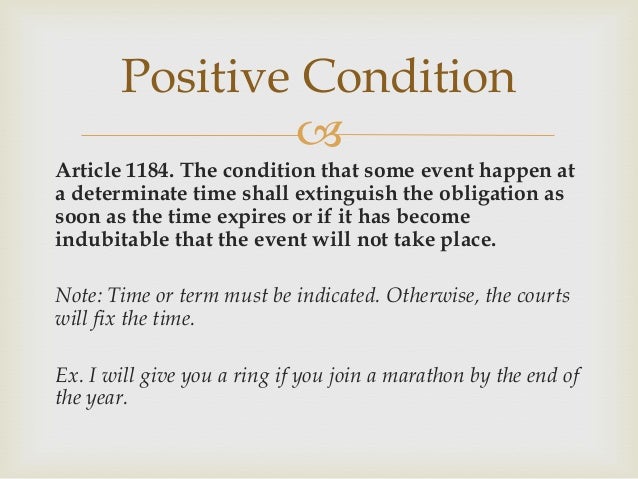 Positive Condition

Article 1184. The condition that some event happen at a determinate time shall extinguish the obligation as soon as the time expires or if it has become indubitable that the event will not take place.

Note: Time or term must be indicated. Otherwise, the courts will fix the time.

Ex. I will give you a ring if you join a marathon by the end of the year.